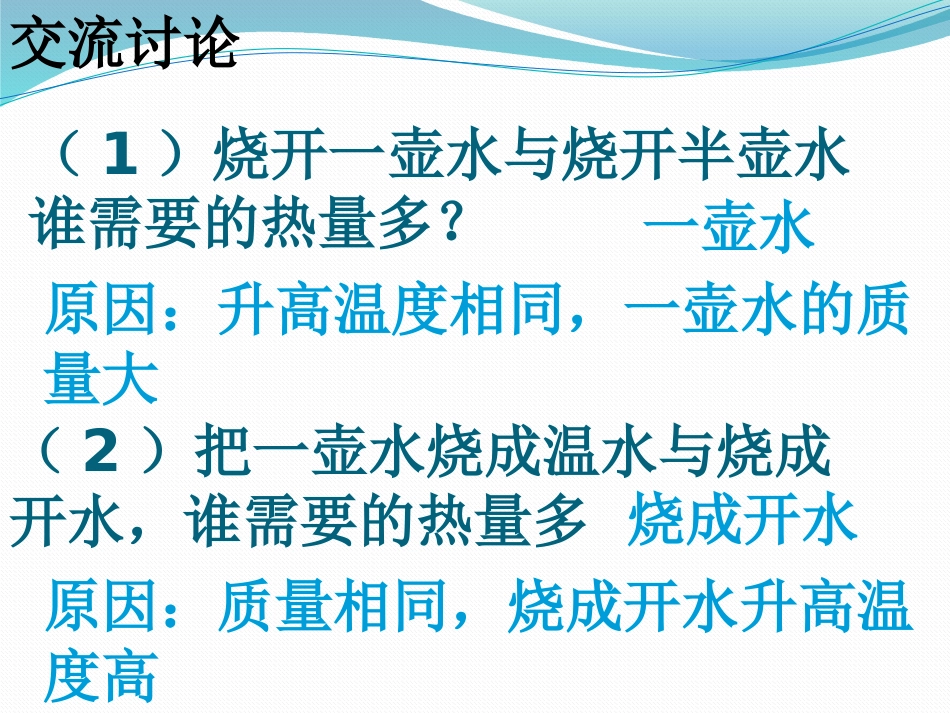 交流讨论

（1）烧开一壶水与烧开半壶水谁需要的热量多？ 一壶水

原因：升高温度相同，一壶水的质量大

（2）把一壶水烧成温水与烧成开水，谁需要的热量多 烧成开水

原因：质量相同，烧成开水升高温度高